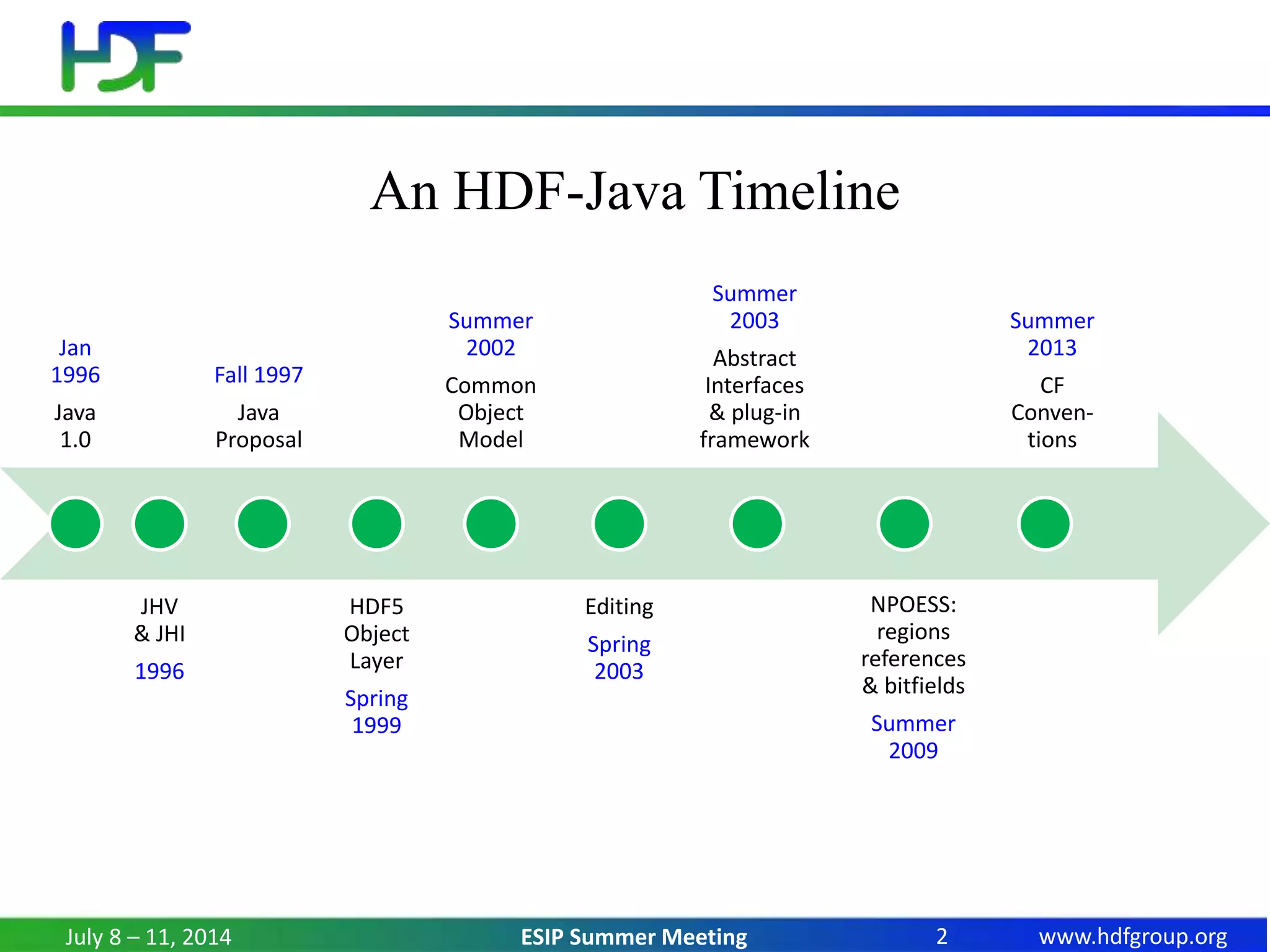 HDF

An HDF-Java Timeline

Jan 1996
Java 1.0

Fall 1997
Java Proposal

Summer 2002
Common Object Model

Summer 2003
Abstract Interfaces & plug-in framework

Summer 2013
CF Conventions

JHV & JHI
1996

HDF5 Object Layer
Spring 1999

Editing
Spring 2003

NPOESS: regions references & bitfields
Summer 2009

July 8 – 11, 2014 ESIP Summer Meeting 2 www.hdfgroup.org